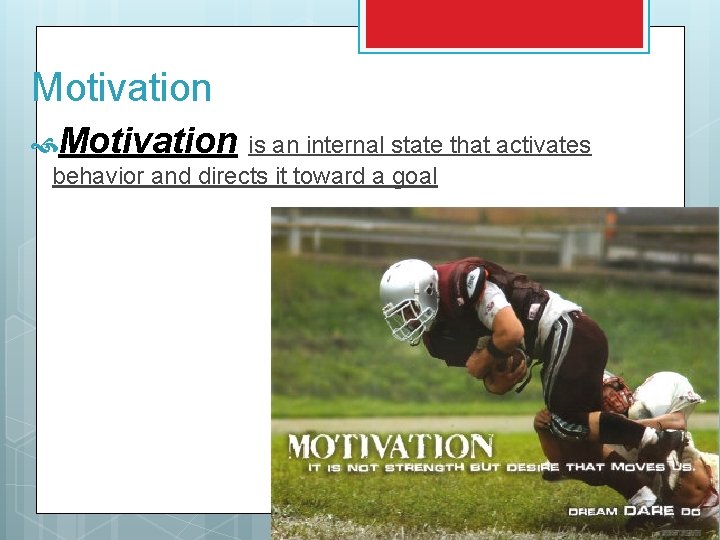 Motivation

Motivation is an internal state that activates behavior and directs it toward a goal

MOTIVATION
IT IS NOT STRENGTH BUT DESIRE THAT MOVES US.

DREAM DARE DO